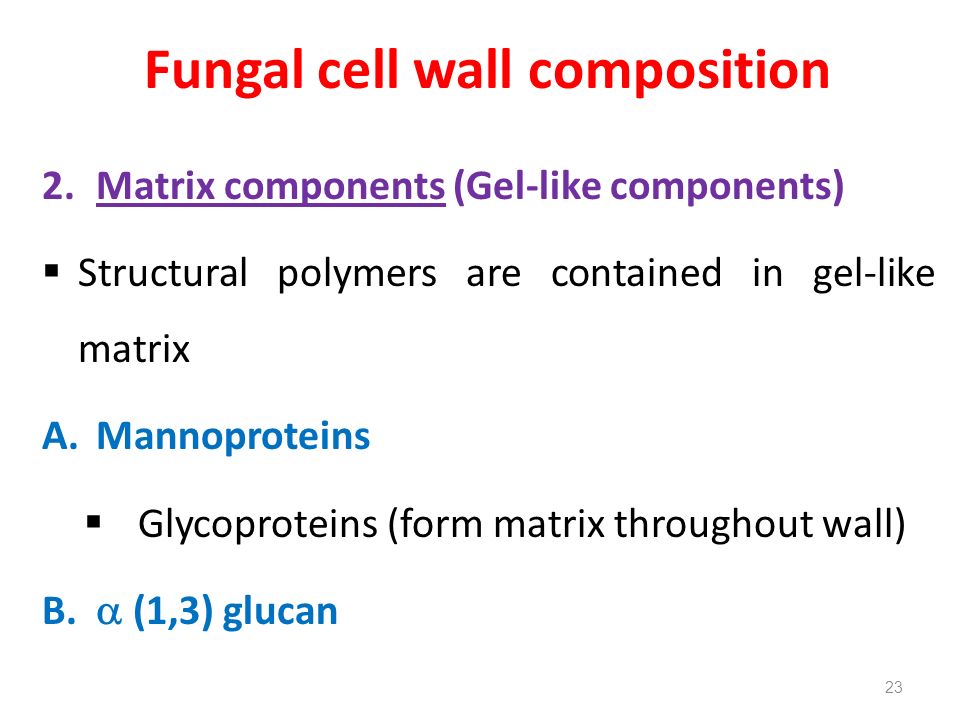 Fungal cell wall composition

2. Matrix components (Gel-like components)

▪ Structural polymers are contained in gel-like matrix

A. Mannoproteins

▪ Glycoproteins (form matrix throughout wall)

B. $\alpha$ (1,3) glucan

23